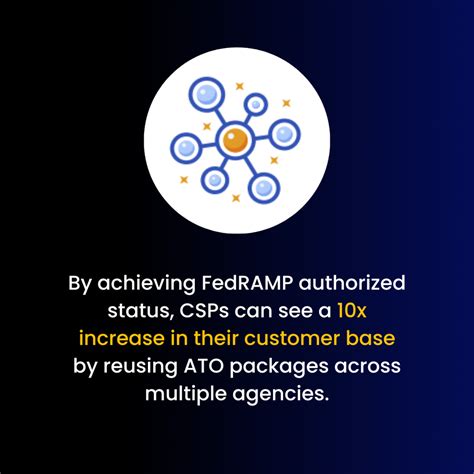 By achieving FedRAMP authorized status, CSPs can see a 10x increase in their customer base by reusing ATO packages across multiple agencies.